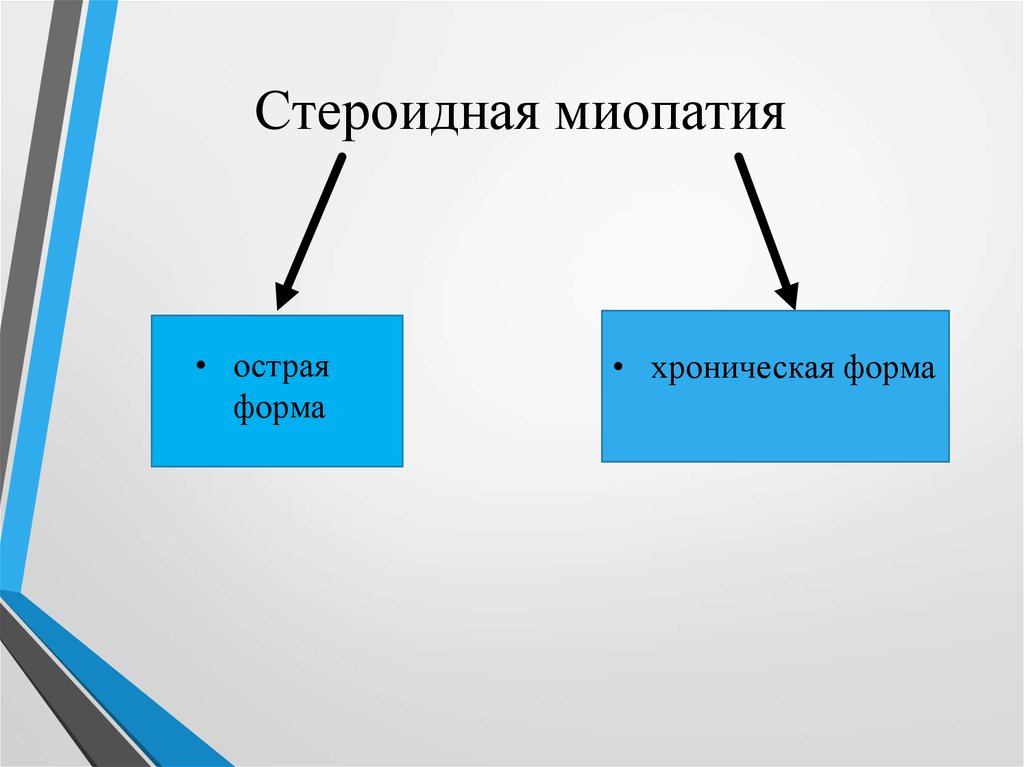 Стероидная миопатия

• острая форма

• хроническая форма